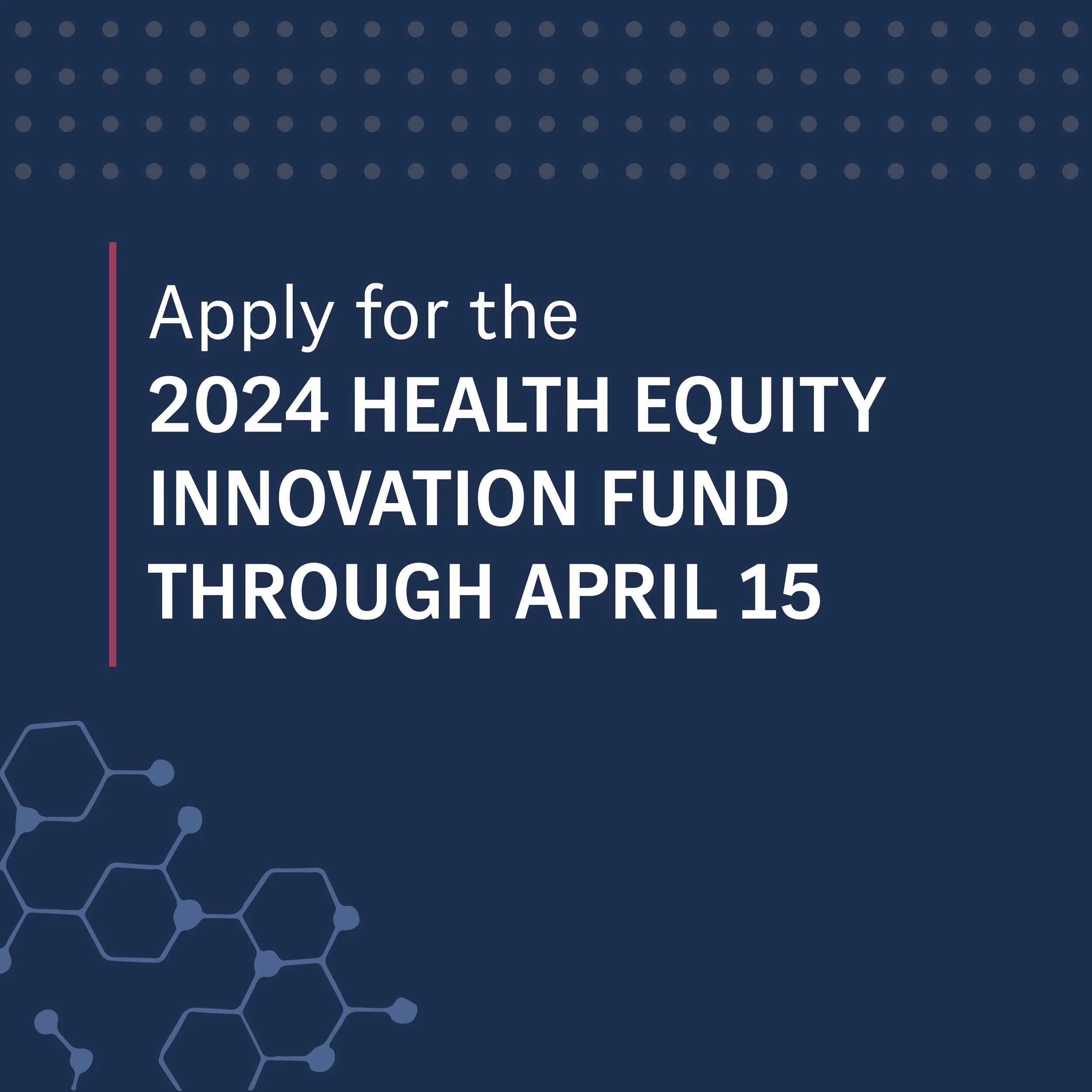 Apply for the
2024 HEALTH EQUITY INNOVATION FUND THROUGH APRIL 15